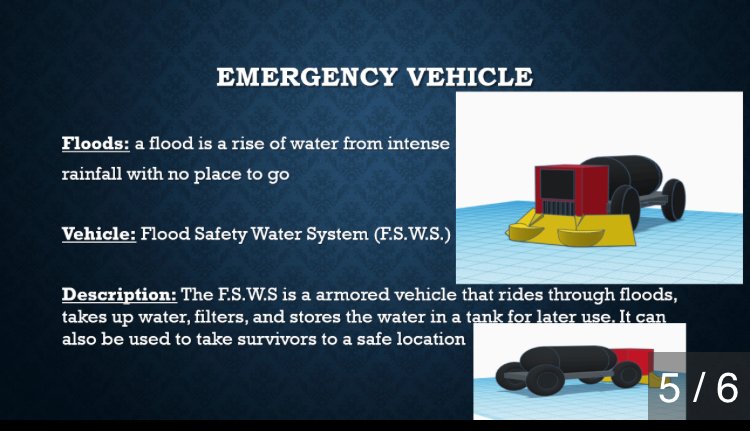 EMERGENCY VEHICLE

Floods: a flood is a rise of water from intense rainfall with no place to go

Vehicle: Flood Safety Water System (F.S.W.S.)

Description: The F.S.W.S is a armored vehicle that rides through floods, takes up water, filters, and stores the water in a tank for later use. It can also be used to take survivors to a safe location

5 / 6